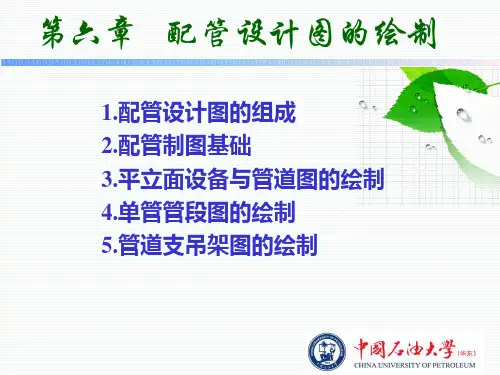 第六章　配管设计图的绘制

1.配管设计图的组成
2.配管制图基础
3.平立面设备与管道图的绘制
4.单管管段图的绘制
5.管道支吊架图的绘制

中国石油大学（华东）
CHINA UNIVERSITY OF PETROLEUM